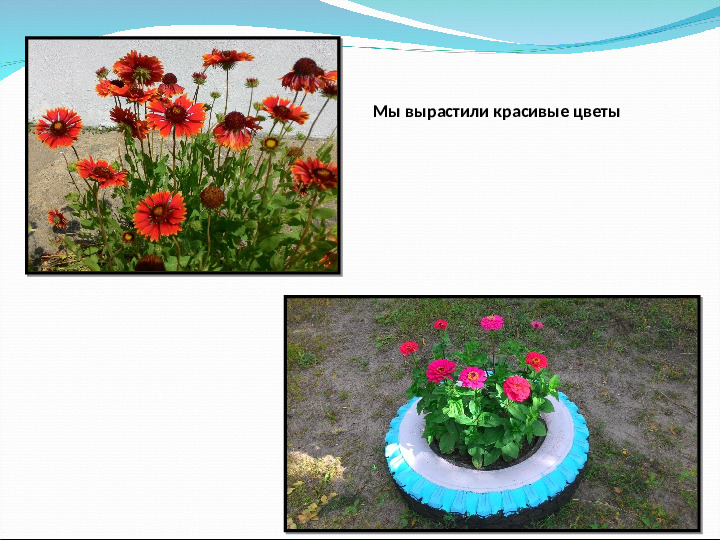 Мы вырастили красивые цветы